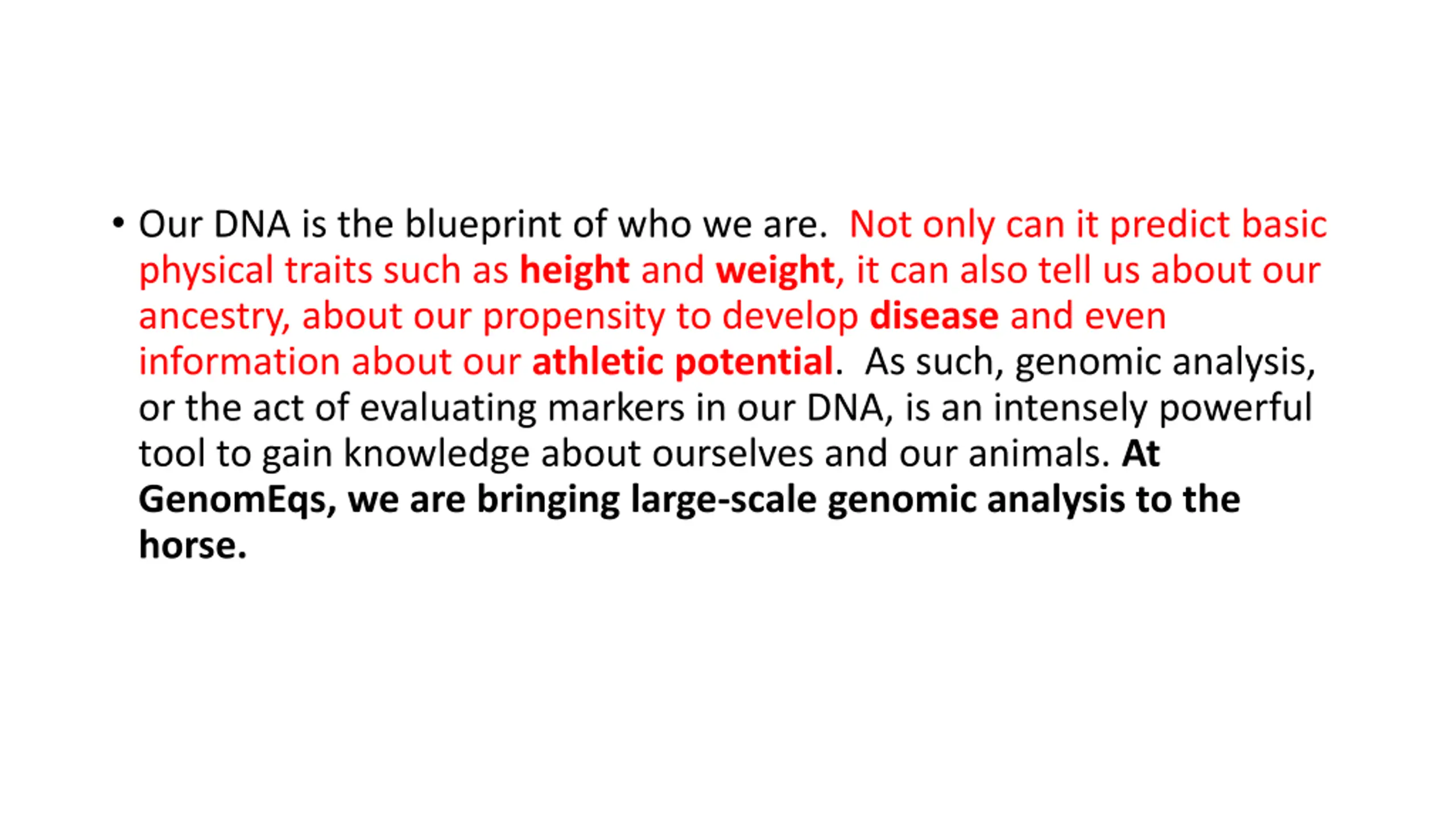 • Our DNA is the blueprint of who we are. Not only can it predict basic physical traits such as height and weight, it can also tell us about our ancestry, about our propensity to develop disease and even information about our athletic potential. As such, genomic analysis, or the act of evaluating markers in our DNA, is an intensely powerful tool to gain knowledge about ourselves and our animals. At GenomEqs, we are bringing large-scale genomic analysis to the horse.